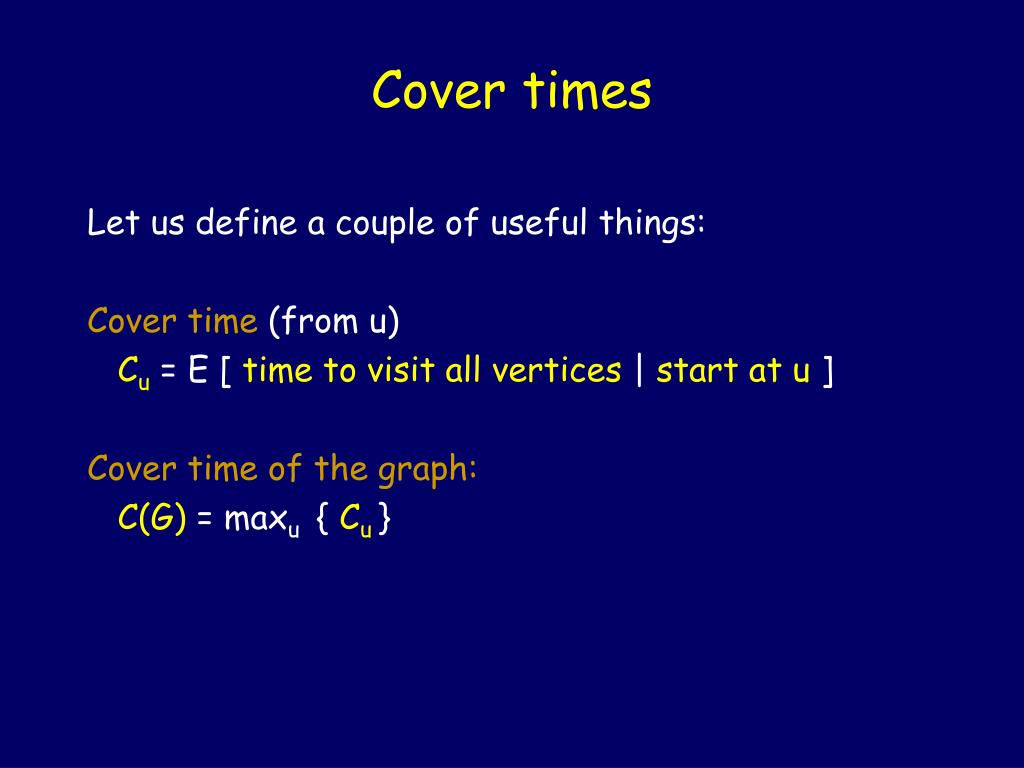 Cover times

Let us define a couple of useful things:

Cover time (from u)
$C_u$ = E [ time to visit all vertices | start at u ]

Cover time of the graph:
$C(G) = \max_u \{ C_u \}$